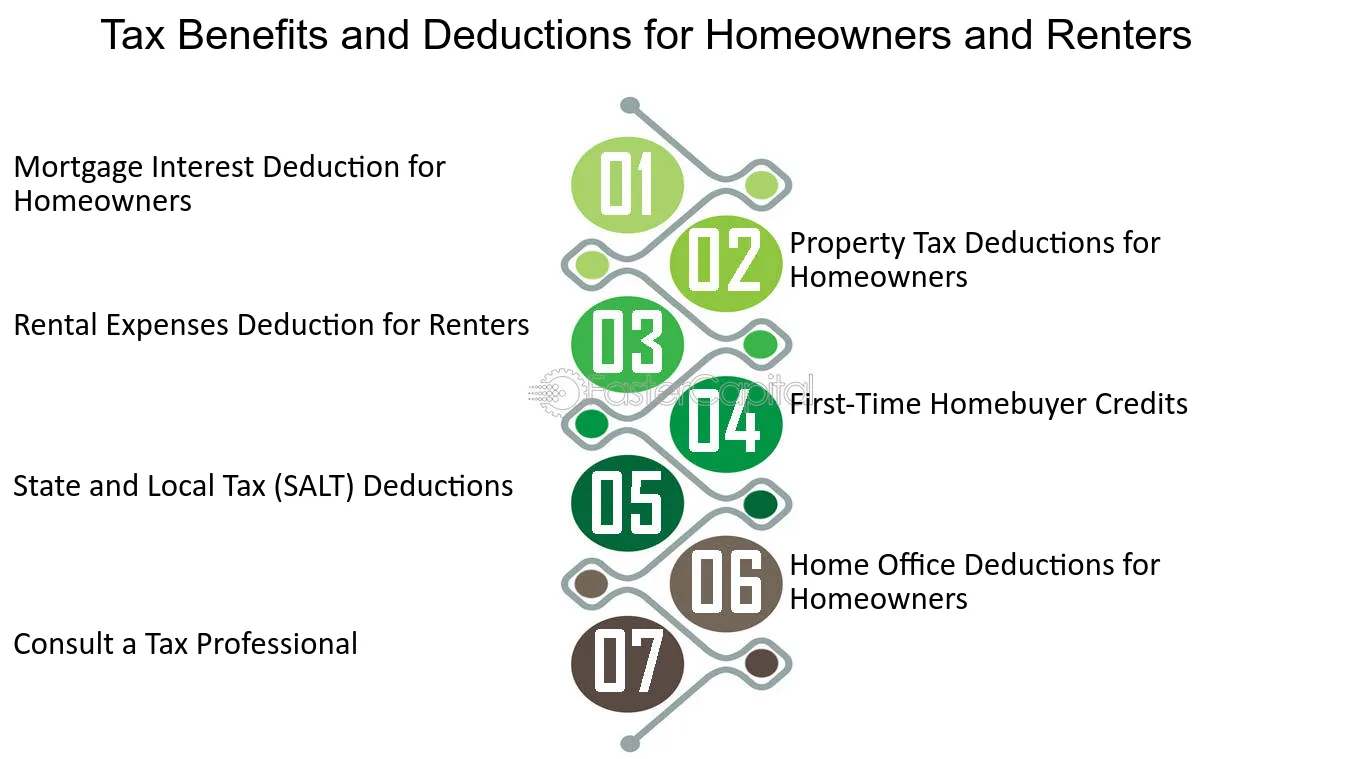 Tax Benefits and Deductions for Homeowners and Renters

01
Mortgage Interest Deduction for Homeowners

02
Property Tax Deductions for Homeowners

03
Rental Expenses Deduction for Renters

FasterCapital

04
First-Time Homebuyer Credits

05
State and Local Tax (SALT) Deductions

06
Home Office Deductions for Homeowners

07
Consult a Tax Professional